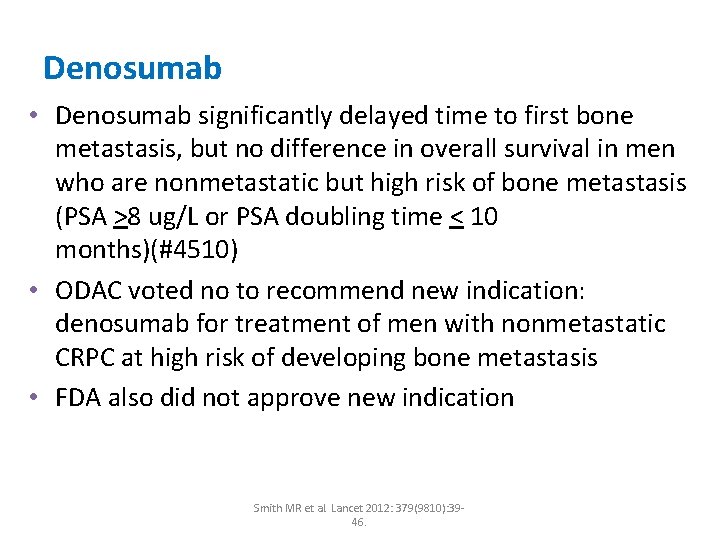 Denosumab

• Denosumab significantly delayed time to first bone metastasis, but no difference in overall survival in men who are nonmetastatic but high risk of bone metastasis (PSA $\geq$8 ug/L or PSA doubling time $\leq$ 10 months)(#4510)
• ODAC voted no to recommend new indication: denosumab for treatment of men with nonmetastatic CRPC at high risk of developing bone metastasis
• FDA also did not approve new indication

Smith MR et al Lancet 2012: 379(9810):39-46.